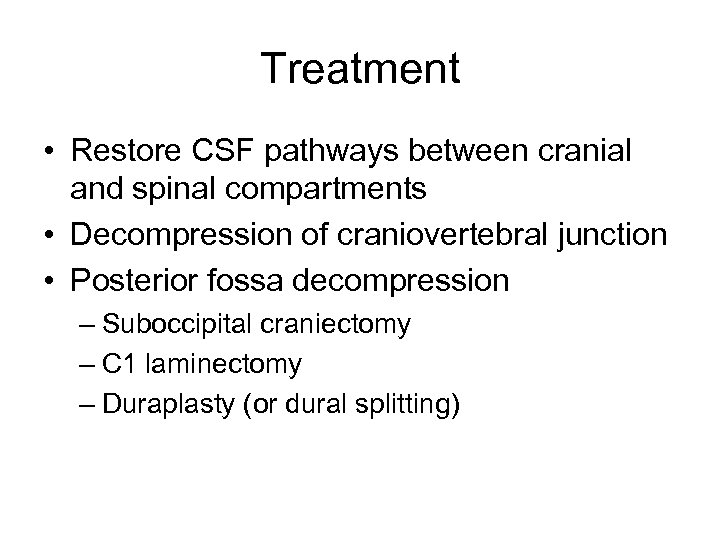 Treatment

• Restore CSF pathways between cranial and spinal compartments
• Decompression of craniovertebral junction
• Posterior fossa decompression
– Suboccipital craniectomy
– C1 laminectomy
– Duraplasty (or dural splitting)